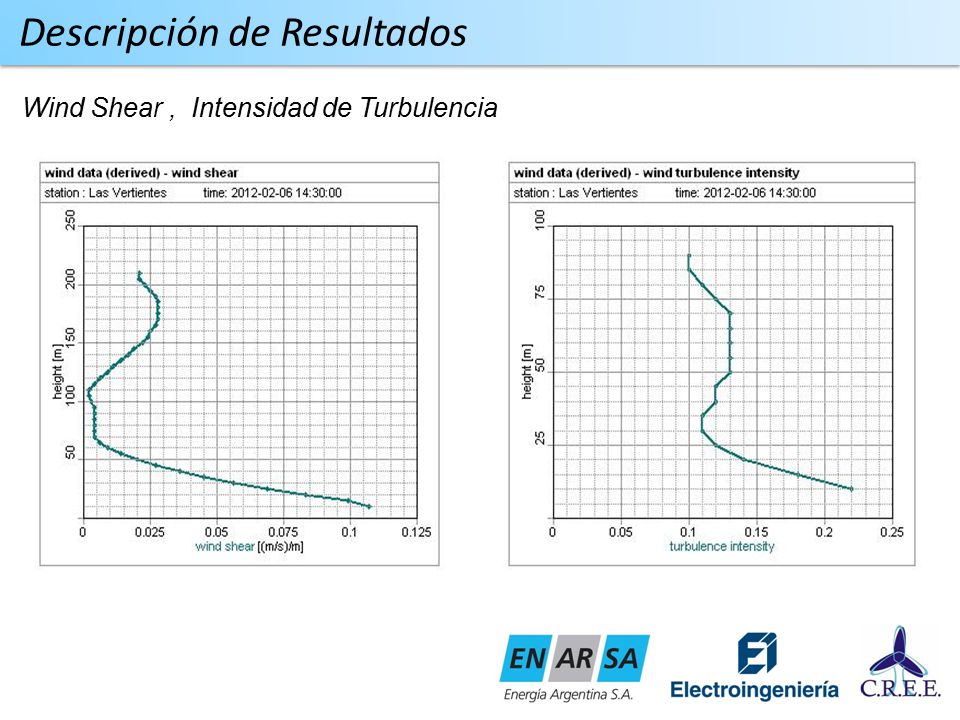 Descripción de Resultados

Wind Shear , Intensidad de Turbulencia

wind data (derived) - wind shear
station : Las Vertientes time: 2012-02-06 14:30:00

height [m]
250
200
150
100
50
0
0.025
0.05
0.075
0.1
0.125
wind shear [(m/s)/m]

wind data (derived) - wind turbulence intensity
station : Las Vertientes time: 2012-02-06 14:30:00

height [m]
100
75
50
25
0
0.05
0.1
0.15
0.2
0.25
turbulence intensity

EN AR SA
Energía Argentina S.A.

Electroingeniería

C.R.E.E.